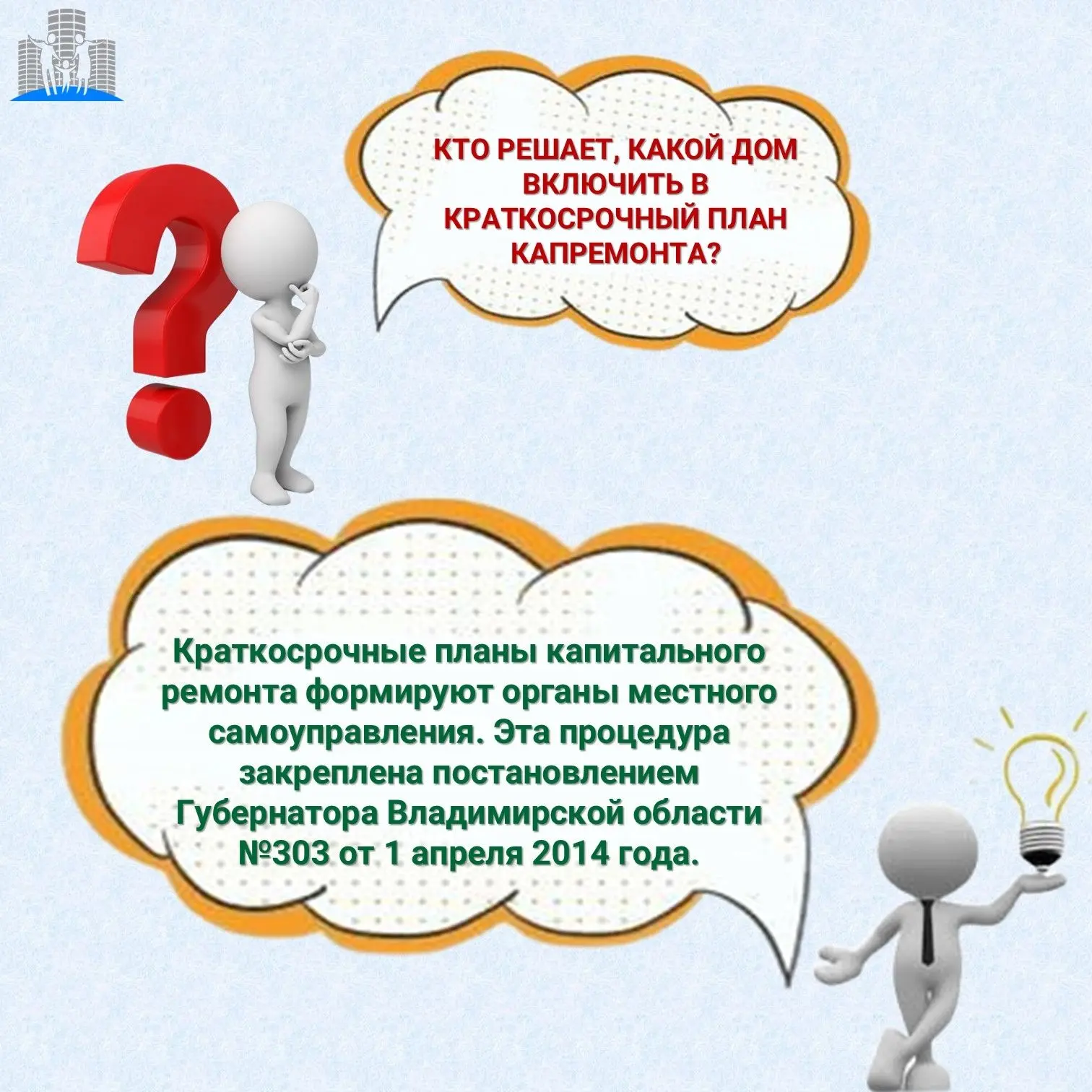 КТО РЕШАЕТ, КАКОЙ ДОМ ВКЛЮЧИТЬ В КРАТКОСРОЧНЫЙ ПЛАН КАПРЕМОНТА?

Краткосрочные планы капитального ремонта формируют органы местного самоуправления. Эта процедура закреплена постановлением Губернатора Владимирской области №303 от 1 апреля 2014 года.